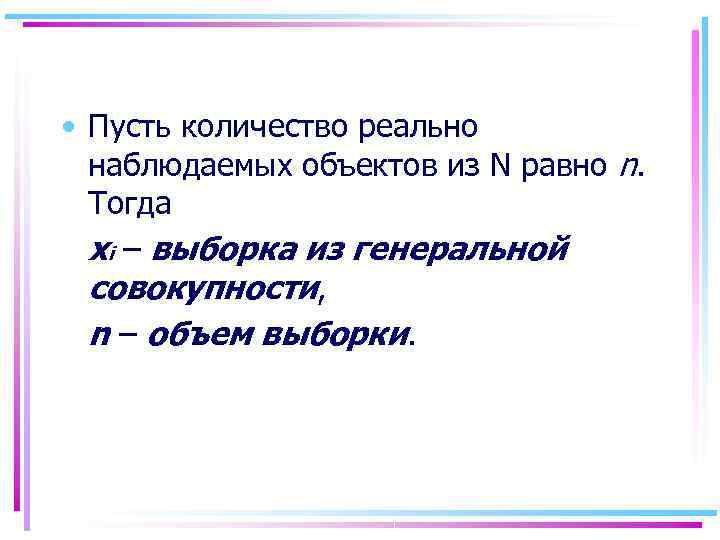 • Пусть количество реально наблюдаемых объектов из N равно $n$. Тогда

$x_i$ – выборка из генеральной совокупности,

$n$ – объем выборки.